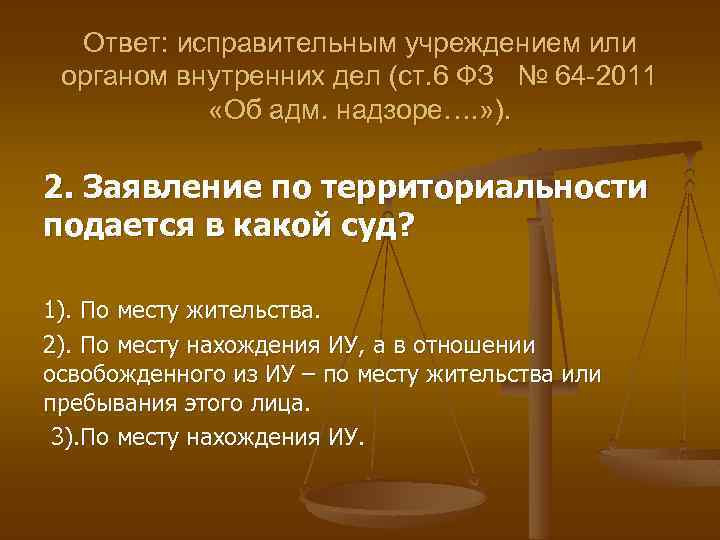 Ответ: исправительным учреждением или органом внутренних дел (ст.6 ФЗ № 64-2011 «Об адм. надзоре….»).

2. Заявление по территориальности подается в какой суд?

1). По месту жительства.

2). По месту нахождения ИУ, а в отношении освобожденного из ИУ – по месту жительства или пребывания этого лица.

3).По месту нахождения ИУ.